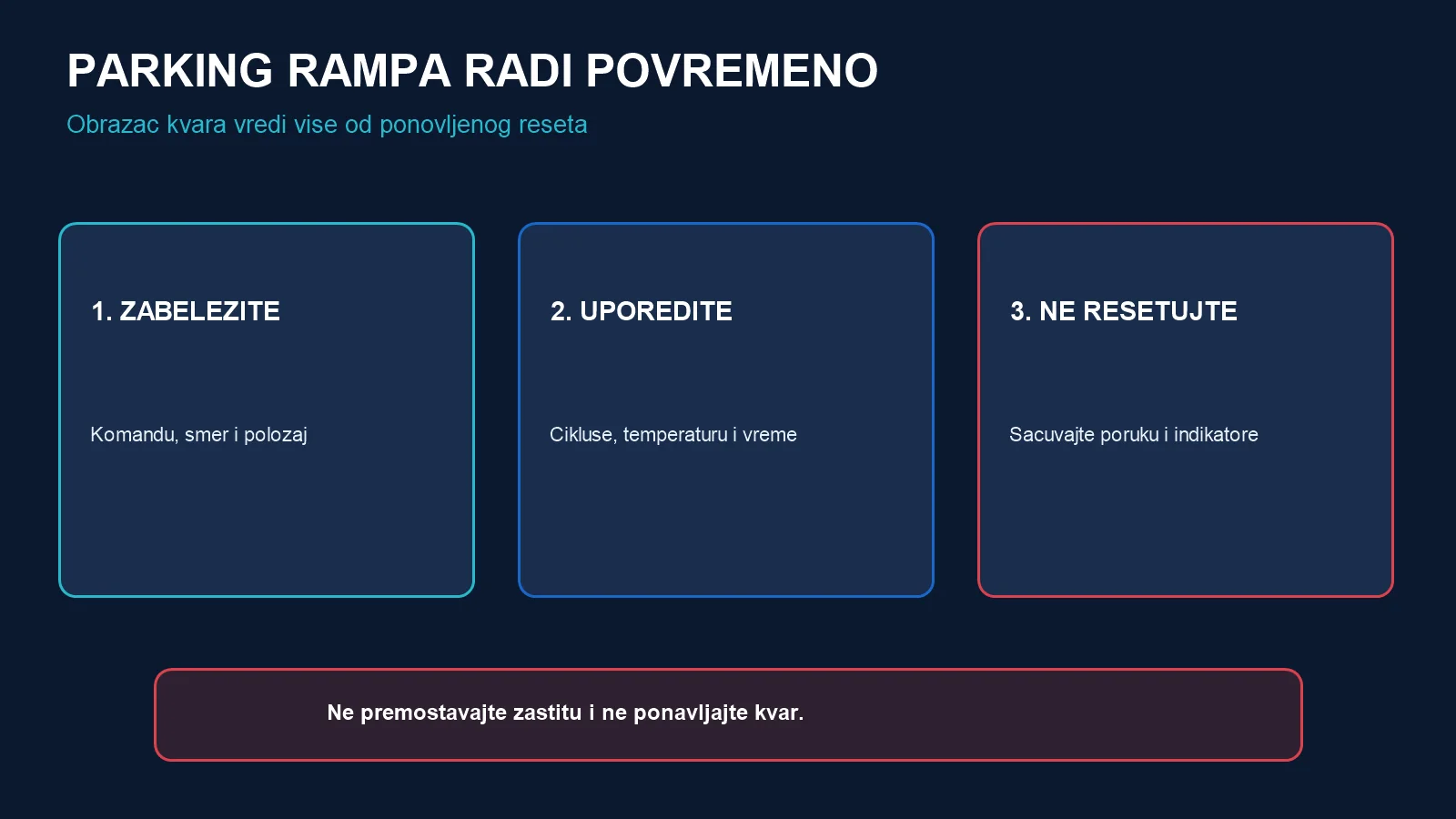 PARKING RAMPA RADI POVREMENO

Obrazac kvara vredi vise od ponovljenog reseta

1. ZABELEZITE

Komandu, smer i polozaj

2. UPOREDITE

Cikluse, temperaturu i vreme

3. NE RESETUJTE

Sacuvajte poruku i indikatore

Ne premostavajte zastitu i ne ponavljajte kvar.